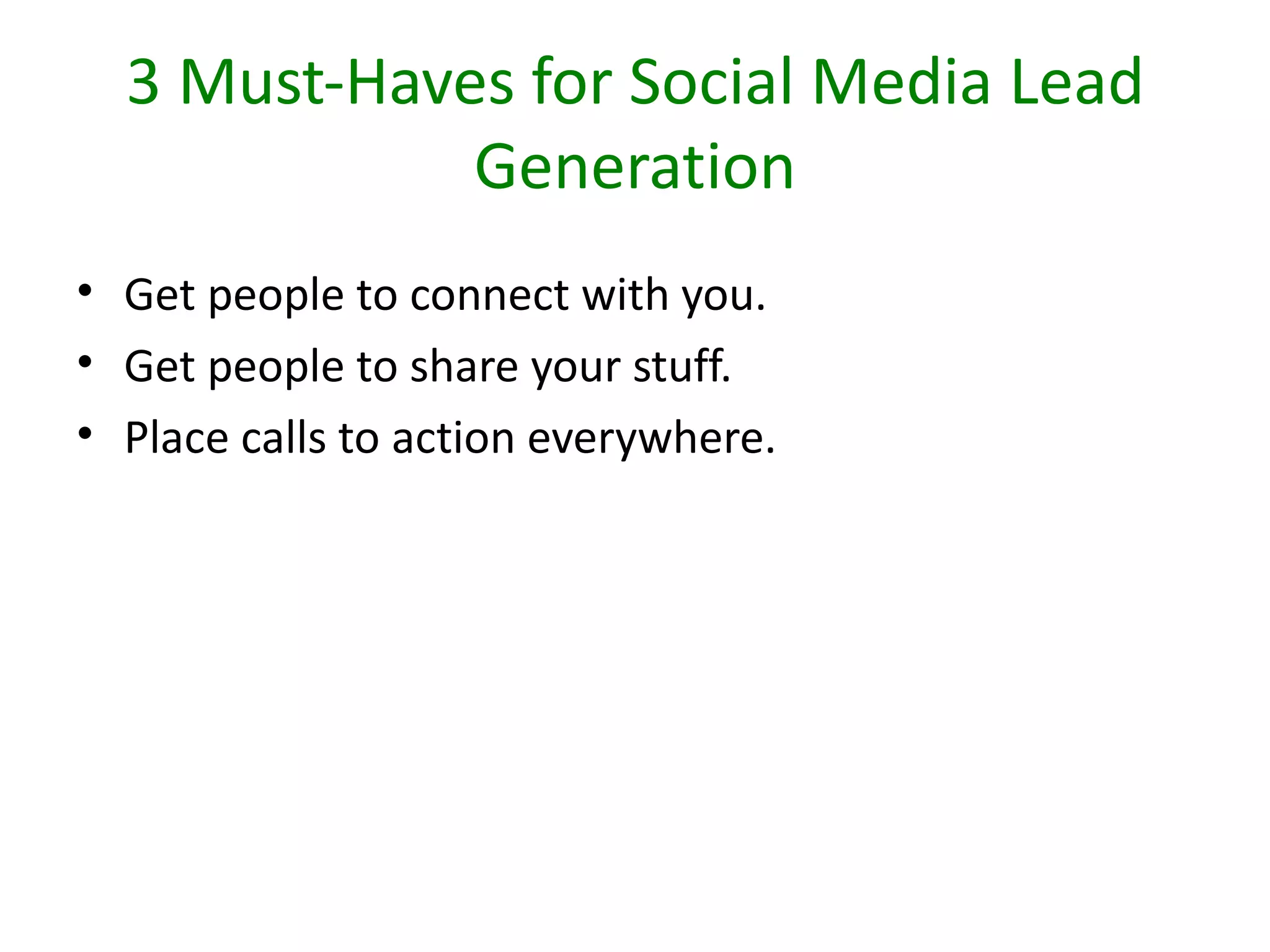 3 Must-Haves for Social Media Lead Generation

• Get people to connect with you.
• Get people to share your stuff.
• Place calls to action everywhere.